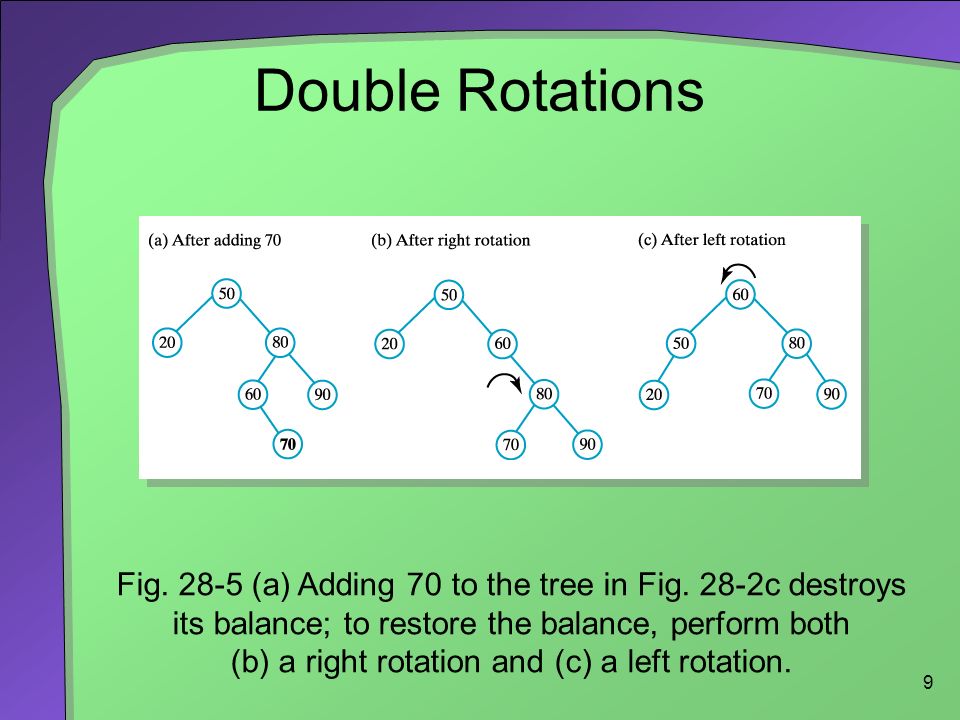 Double Rotations

(a) After adding 70

50
20
80
60
90
70

(b) After right rotation

50
20
60
80
70
90

(c) After left rotation

60
50
80
20
70
90

Fig. 28-5 (a) Adding 70 to the tree in Fig. 28-2c destroys its balance; to restore the balance, perform both (b) a right rotation and (c) a left rotation.

9